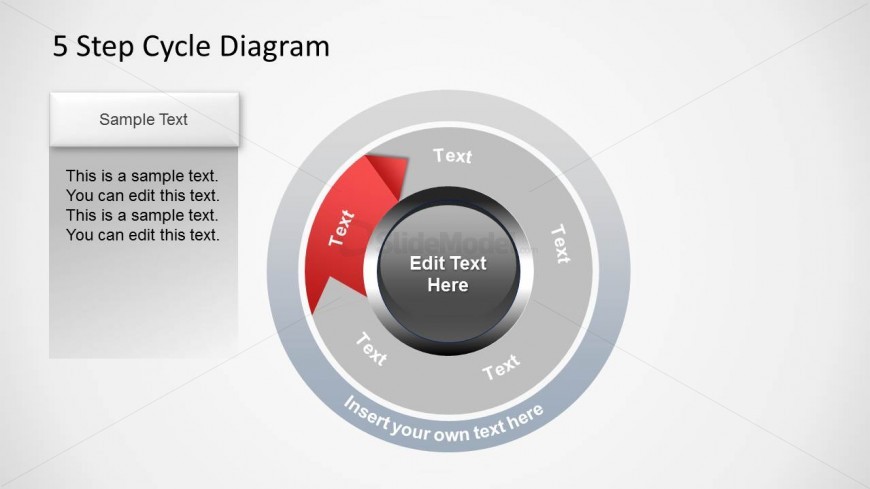 5 Step Cycle Diagram

Sample Text

This is a sample text. You can edit this text. This is a sample text. You can edit this text.

Text

Text

Text

Text

Text

SlideModel

Edit Text Here

Insert your own text here